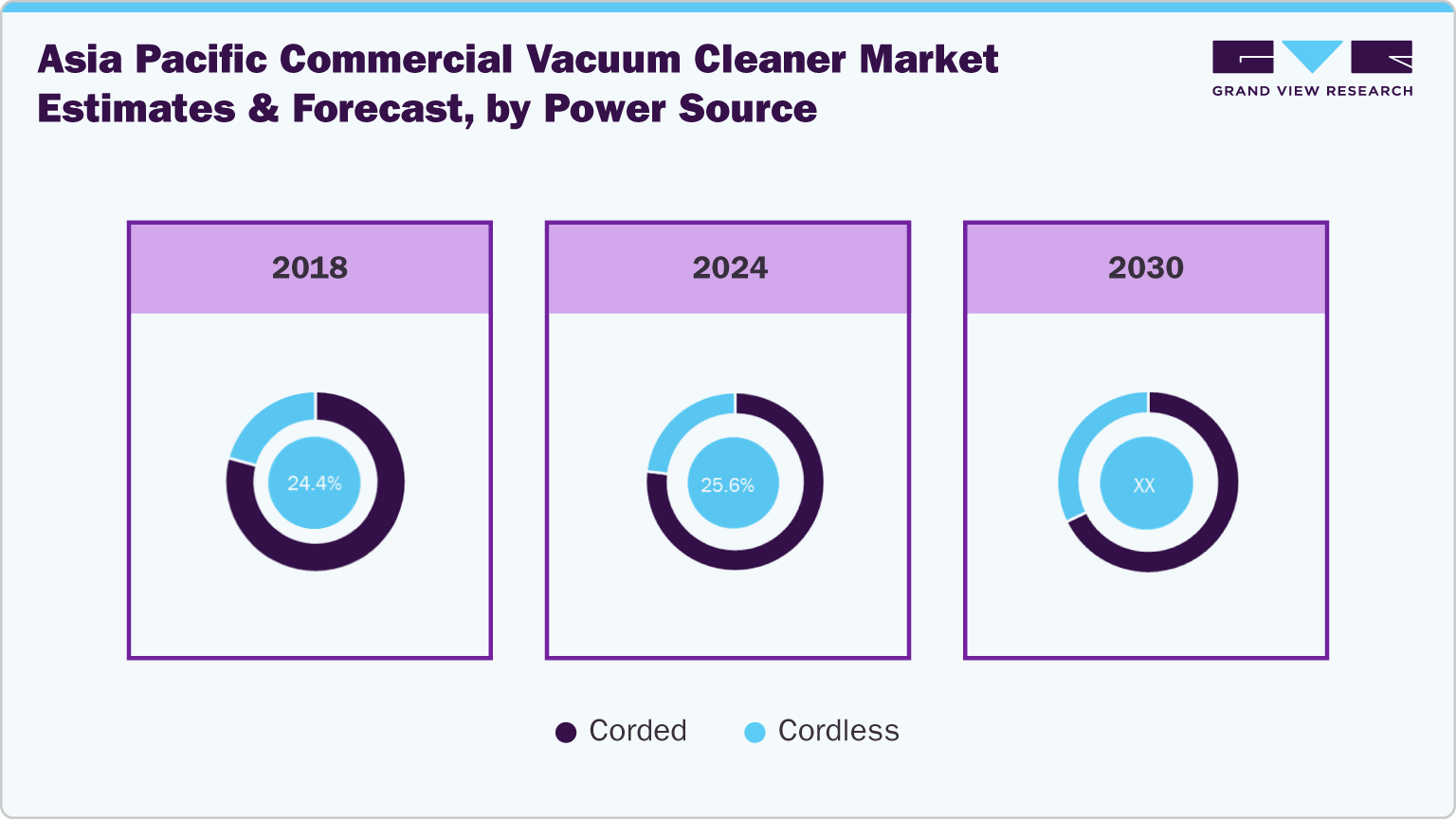 Asia Pacific Commercial Vacuum Cleaner Market Estimates & Forecast, by Power Source

GRAND VIEW RESEARCH

2018

24.4%

2024

25.6%

2030

XX

Corded Cordless